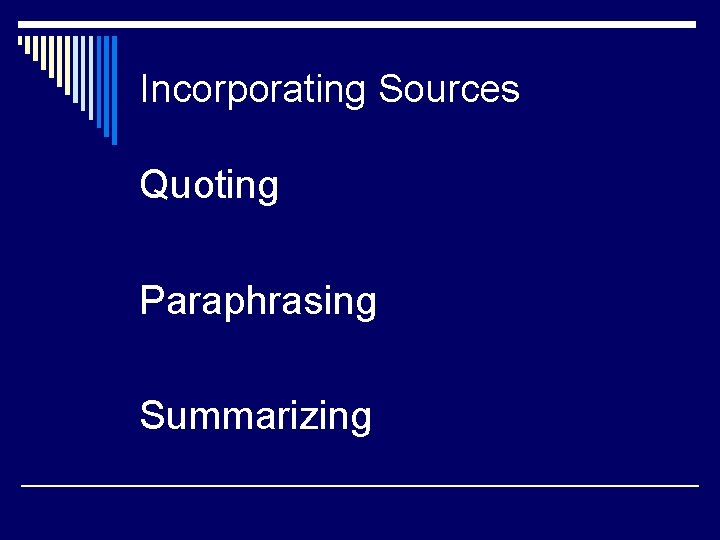 Incorporating Sources

Quoting

Paraphrasing

Summarizing